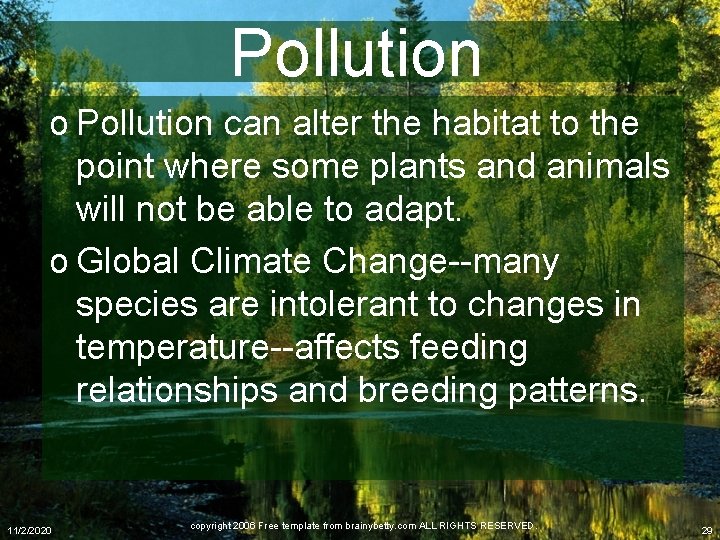 Pollution

o Pollution can alter the habitat to the point where some plants and animals will not be able to adapt.

o Global Climate Change--many species are intolerant to changes in temperature--affects feeding relationships and breeding patterns.

11/2/2020

copyright 2006 Free template from brainybetty.com ALL RIGHTS RESERVED.

29